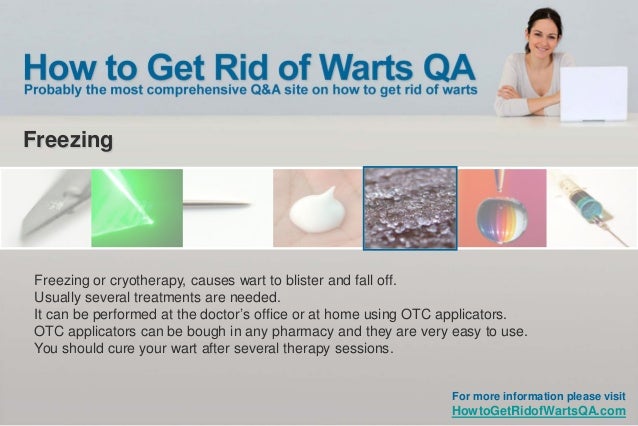 How to Get Rid of Warts QA
Probably the most comprehensive Q&A site on how to get rid of warts

Freezing

Freezing or cryotherapy, causes wart to blister and fall off.
Usually several treatments are needed.
It can be performed at the doctor's office or at home using OTC applicators.
OTC applicators can be bough in any pharmacy and they are very easy to use.
You should cure your wart after several therapy sessions.

For more information please visit
HowtoGetRidofWartsQA.com